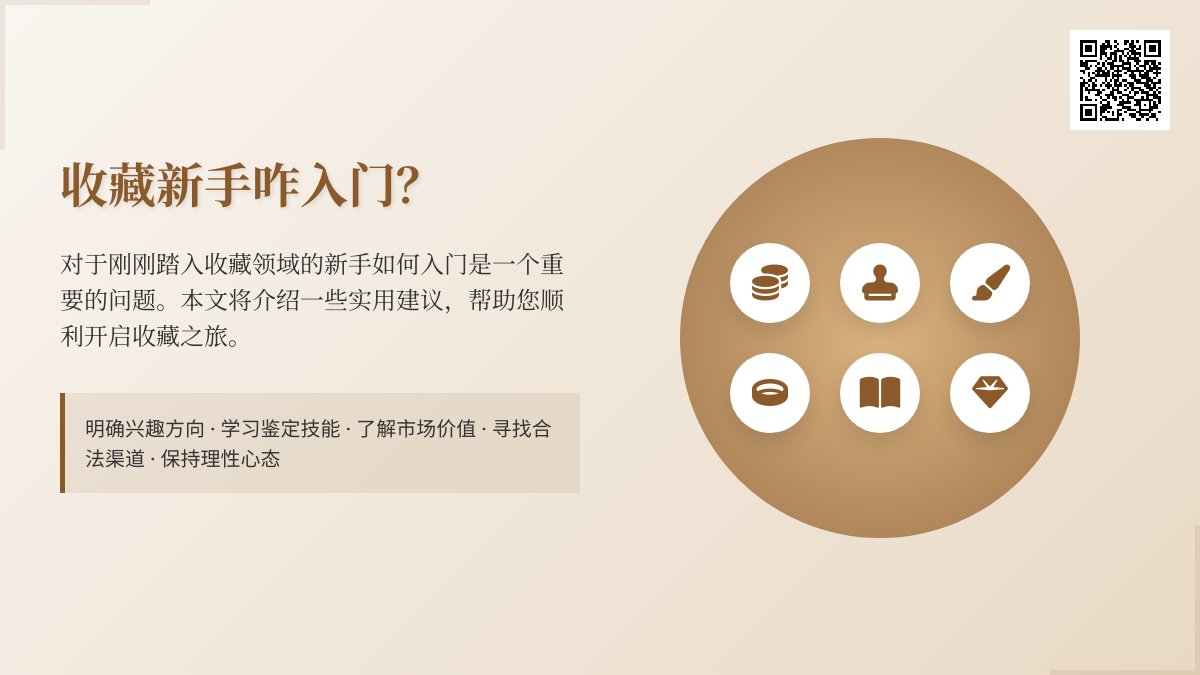 收藏新手咋入门?

对于刚刚踏入收藏领域的新手如何入门是一个重要的问题。本文将介绍一些实用建议，帮助您顺利开启收藏之旅。

明确兴趣方向 · 学习鉴定技能 · 了解市场价值 · 寻找合法渠道 · 保持理性心态